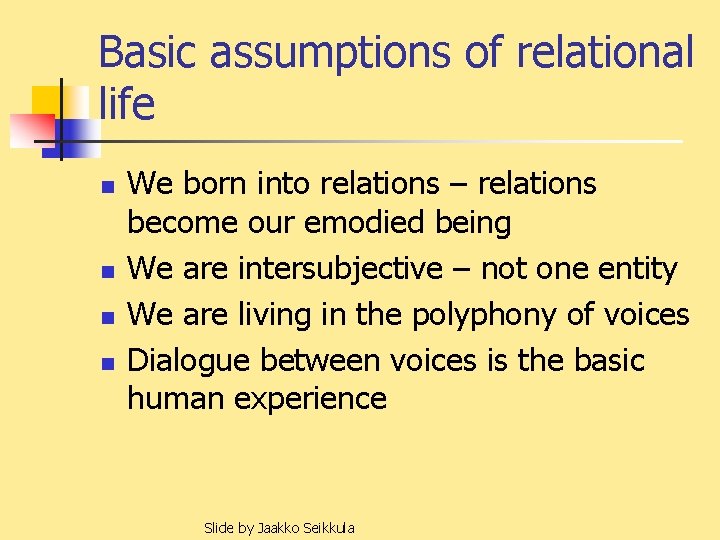 Basic assumptions of relational life

- We born into relations – relations become our emodied being
- We are intersubjective – not one entity
- We are living in the polyphony of voices
- Dialogue between voices is the basic human experience

Slide by Jaakko Seikkula